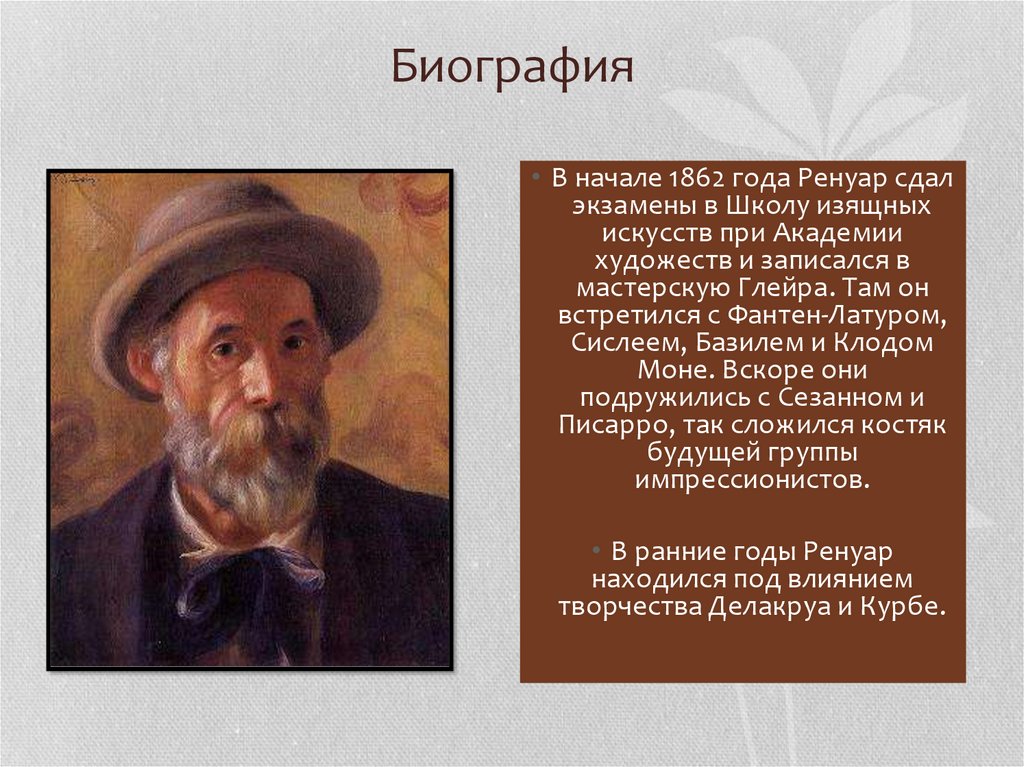 Биография

• В начале 1862 года Ренуар сдал экзамены в Школу изящных искусств при Академии художеств и записался в мастерскую Глейра. Там он встретился с Фантен-Латуром, Сислеем, Базилем и Клодом Моне. Вскоре они подружились с Сезанном и Писарро, так сложился костяк будущей группы импрессионистов.

• В ранние годы Ренуар находился под влиянием творчества Делакруа и Курбе.